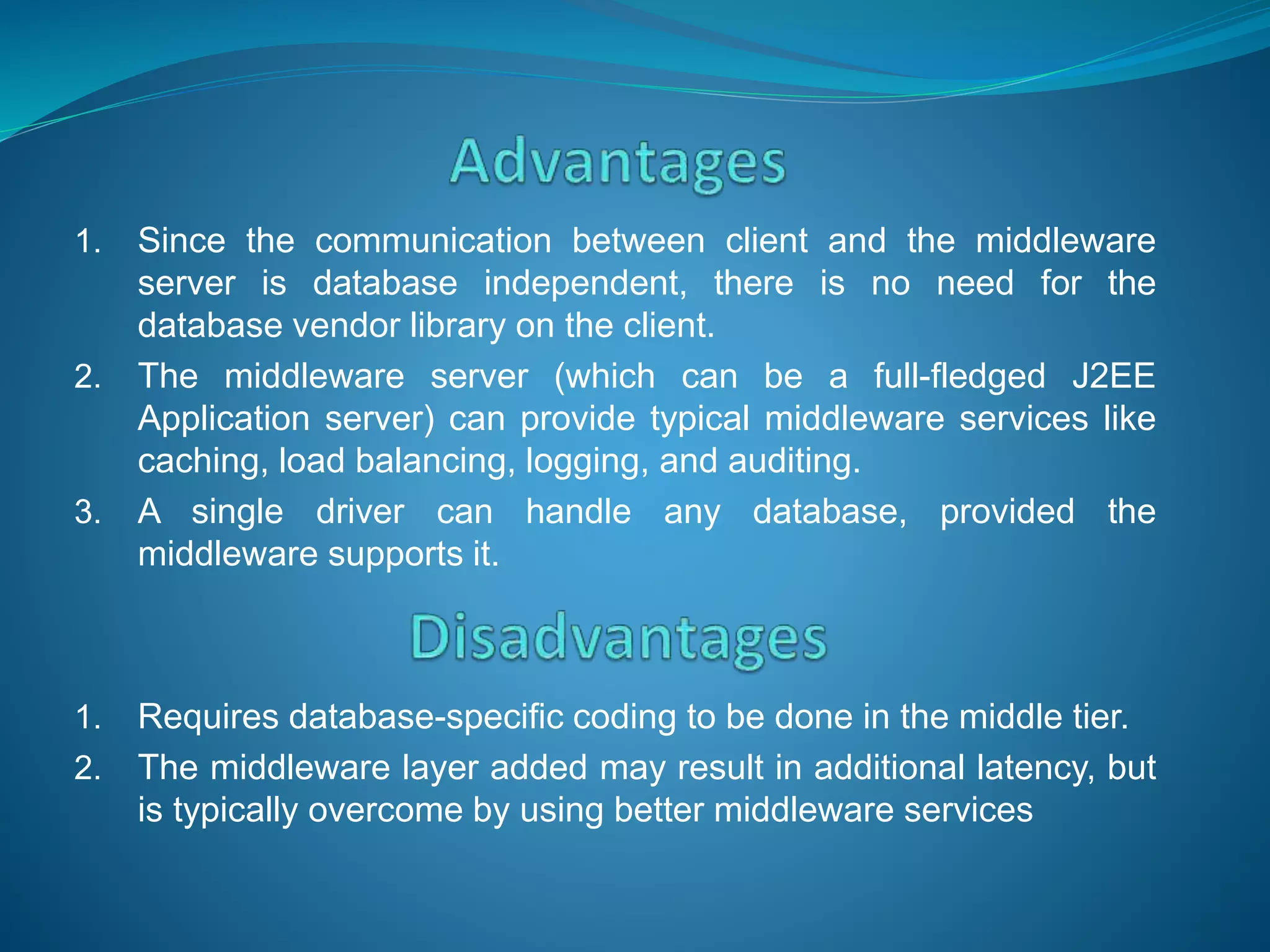 Advantages

1. Since the communication between client and the middleware server is database independent, there is no need for the database vendor library on the client.
2. The middleware server (which can be a full-fledged J2EE Application server) can provide typical middleware services like caching, load balancing, logging, and auditing.
3. A single driver can handle any database, provided the middleware supports it.

Disadvantages

1. Requires database-specific coding to be done in the middle tier.
2. The middleware layer added may result in additional latency, but is typically overcome by using better middleware services